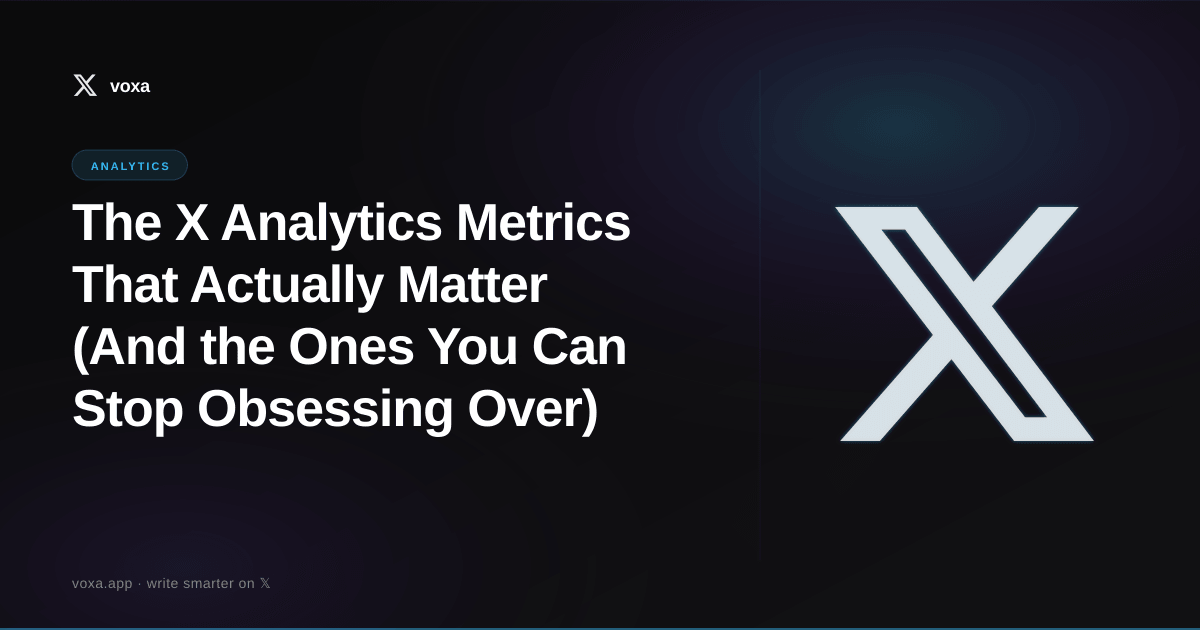 voxa

ANALYTICS

The X Analytics Metrics That Actually Matter (And the Ones You Can Stop Obsessing Over)

voxa.app · write smarter on 𝕏